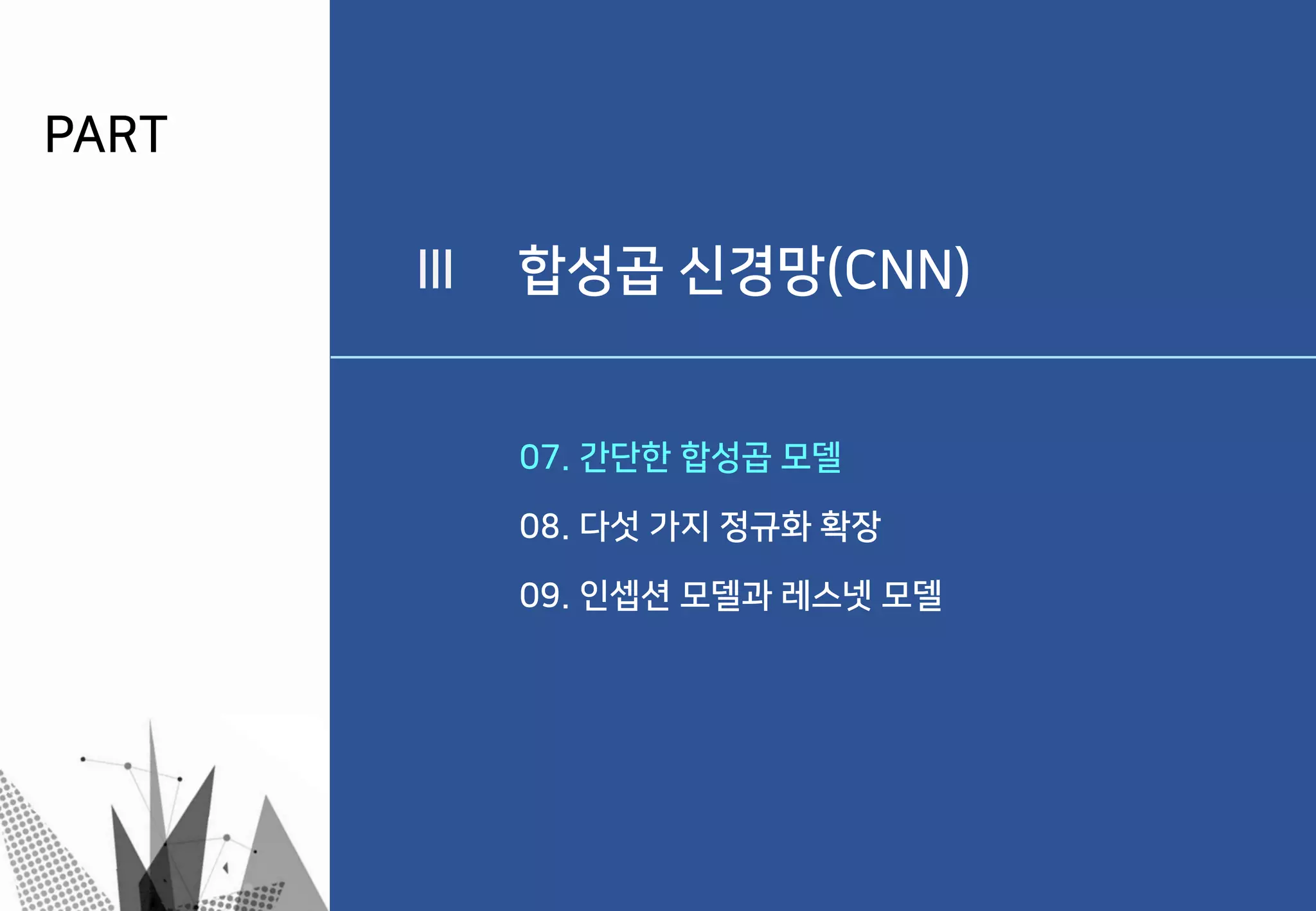 PART

III 합성곱 신경망(CNN)

07. 간단한 합성곱 모델

08. 다섯 가지 정규화 확장

09. 인셉션 모델과 레스넷 모델